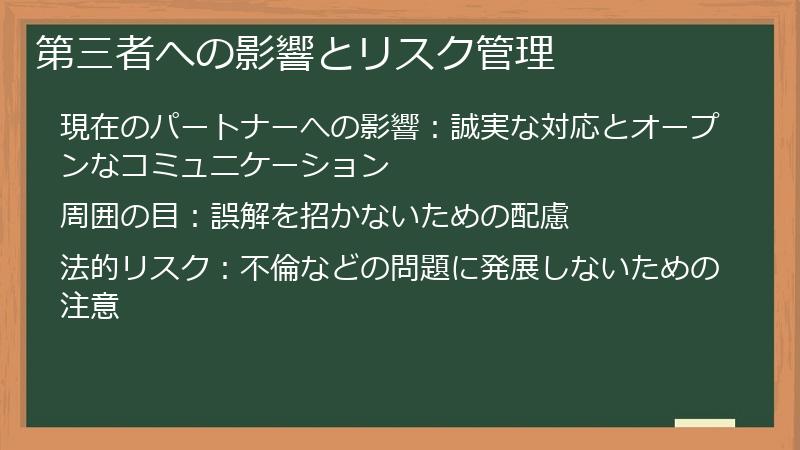 第三者への影響とリスク管理

現在のパートナーへの影響：誠実な対応とオープンなコミュニケーション

周囲の目：誤解を招かないための配慮

法的リスク：不倫などの問題に発展しないための注意